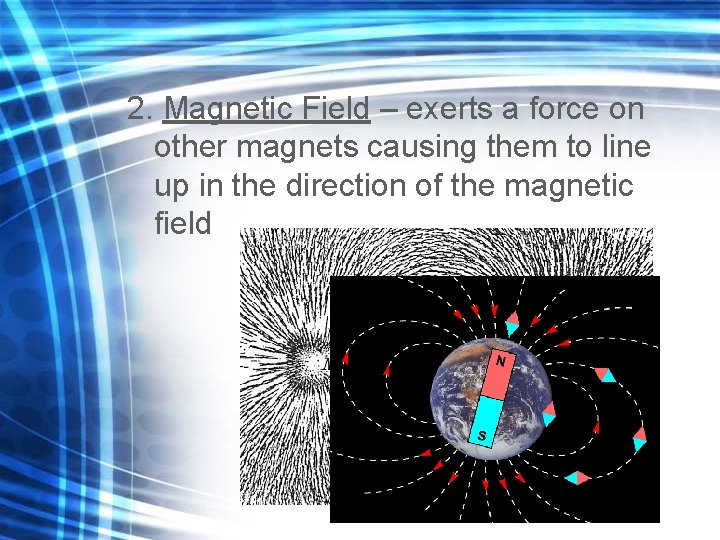 2. Magnetic Field – exerts a force on other magnets causing them to line up in the direction of the magnetic field

N

S